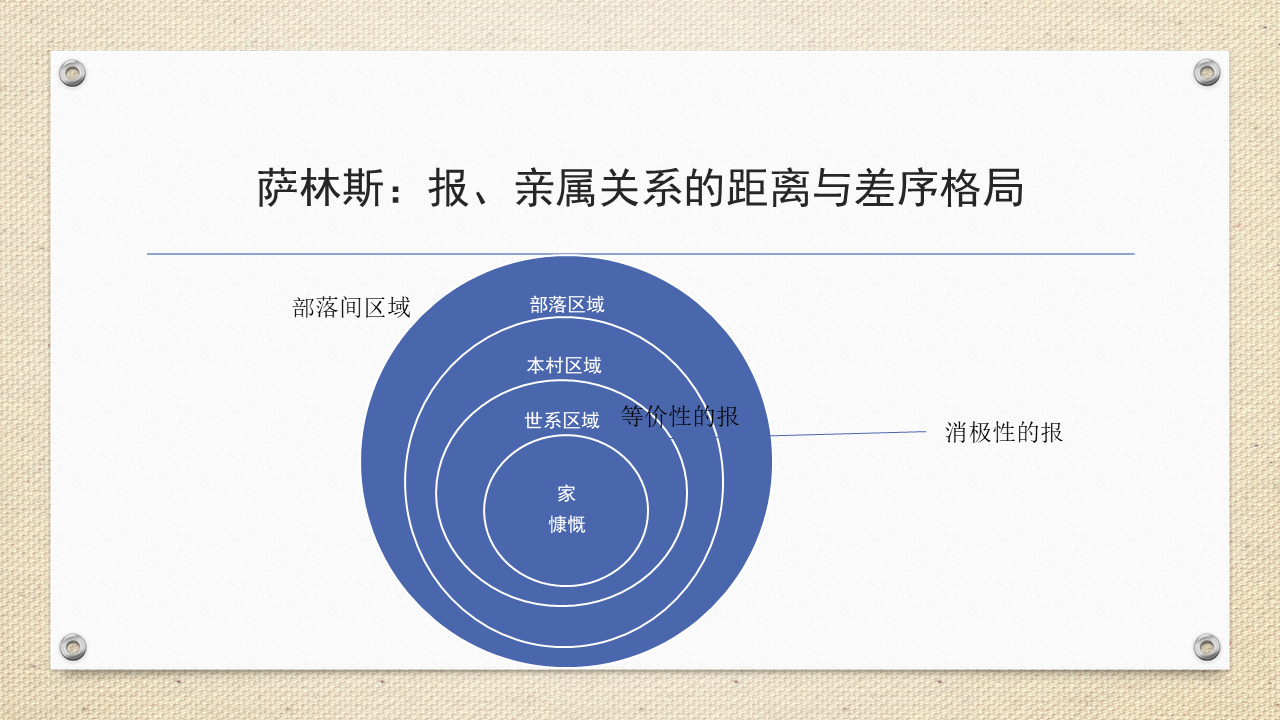 萨林斯：报、亲属关系的距离与差序格局

部落间区域

部落区域

本村区域

世系区域

等价性的报

消极性的报

家

慷慨